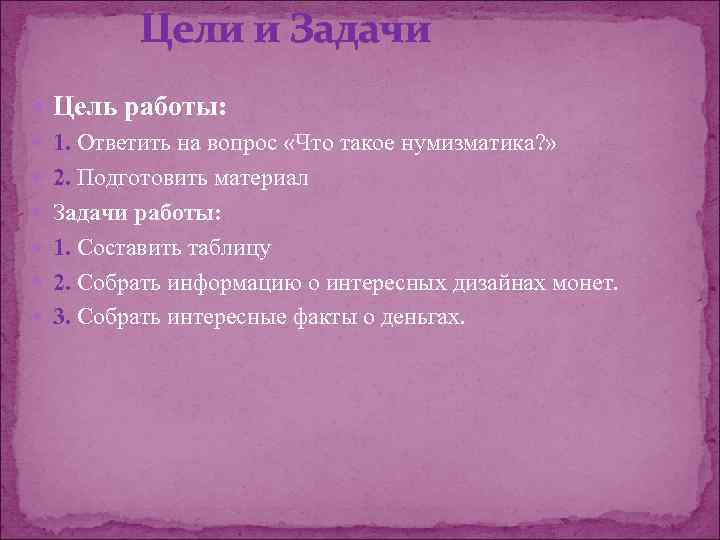 Цели и Задачи

Цель работы:

1. Ответить на вопрос «Что такое нумизматика?»

2. Подготовить материал

Задачи работы:

1. Составить таблицу

2. Собрать информацию о интересных дизайнах монет.

3. Собрать интересные факты о деньгах.